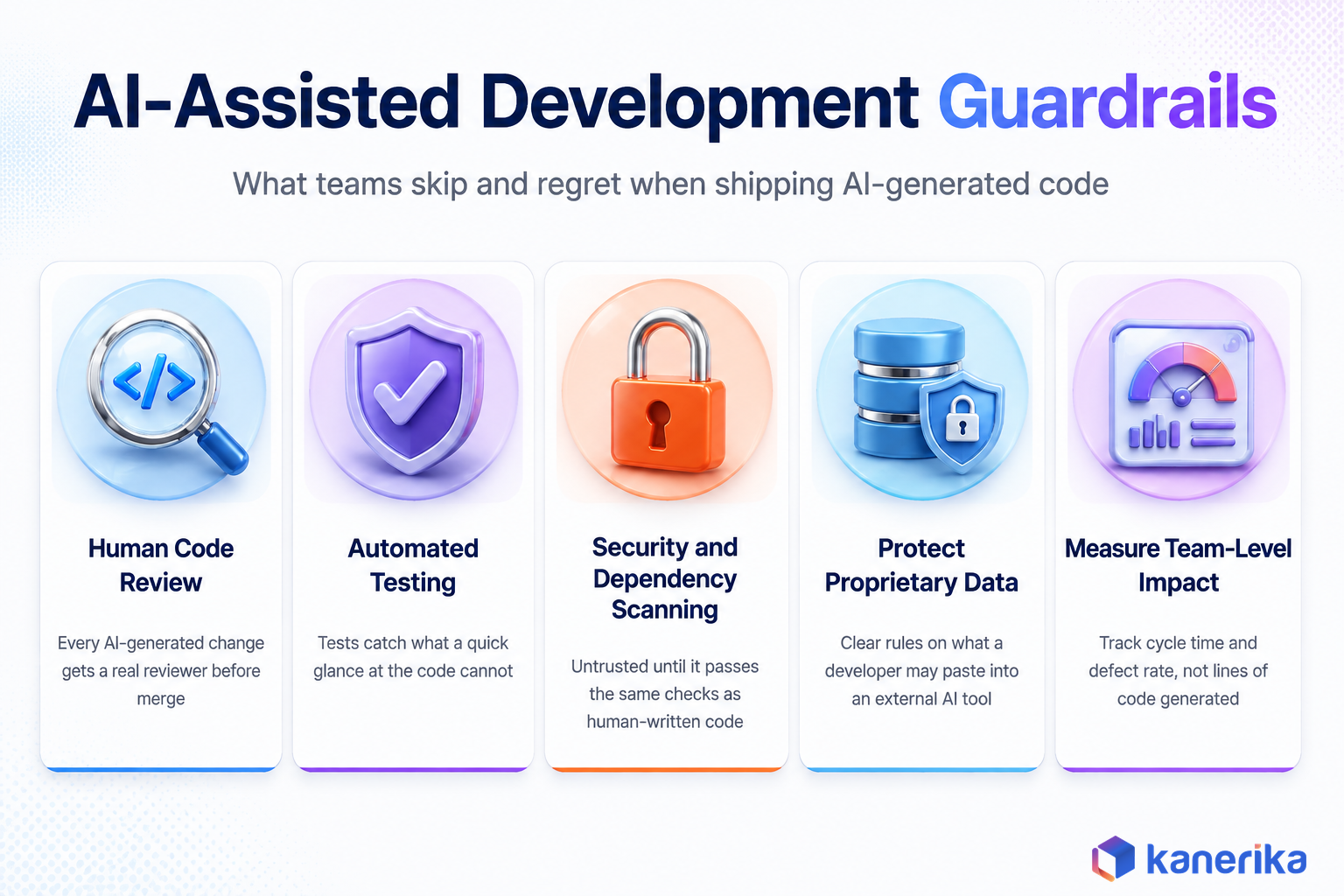 AI-Assisted Development Guardrails

What teams skip and regret when shipping AI-generated code

</>

Human Code Review

Every AI-generated change gets a real reviewer before merge

Automated Testing

Tests catch what a quick glance at the code cannot

Security and Dependency Scanning

Untrusted until it passes the same checks as human-written code

Protect Proprietary Data

Clear rules on what a developer may paste into an external AI tool

Measure Team-Level Impact

Track cycle time and defect rate, not lines of code generated

kanerika